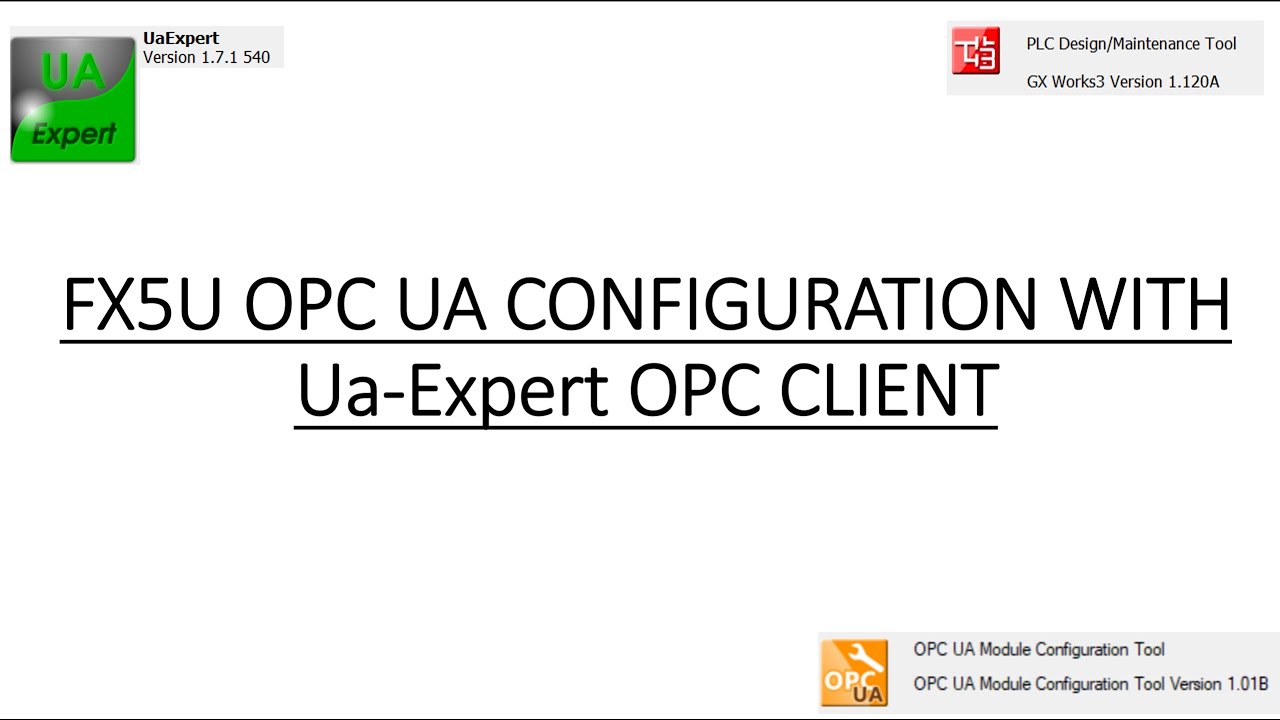 UA
Expert

UaExpert
Version 1.7.1 540

PLC Design/Maintenance Tool
GX Works3 Version 1.120A

FX5U OPC UA CONFIGURATION WITH Ua-Expert OPC CLIENT

OPC
UA

OPC UA Module Configuration Tool
OPC UA Module Configuration Tool Version 1.01B